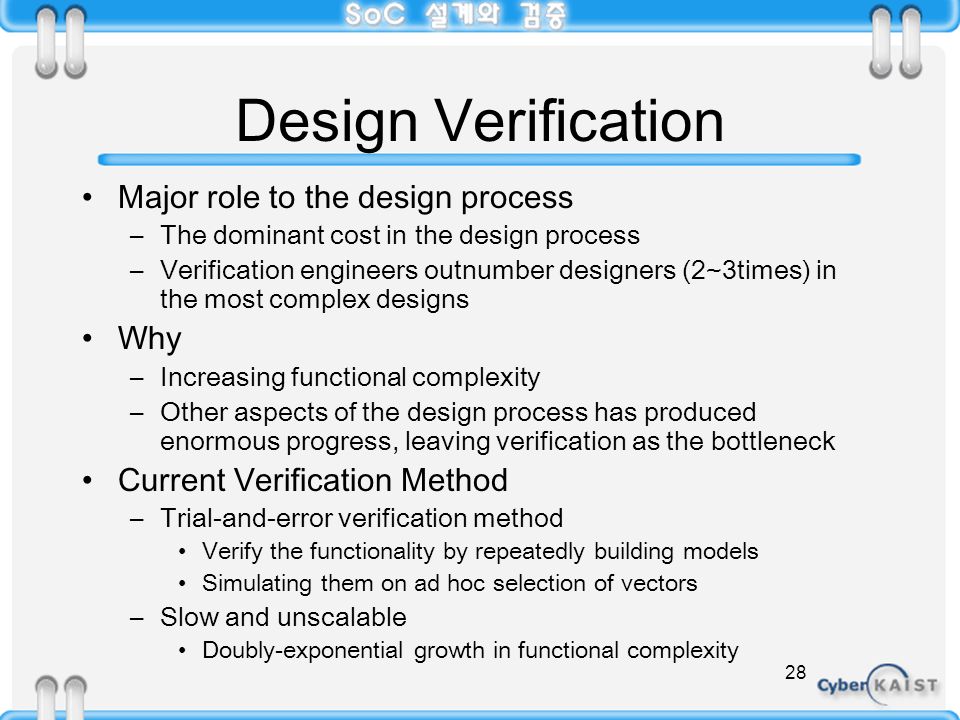 SoC 설계와 검증

Design Verification

• Major role to the design process
– The dominant cost in the design process
– Verification engineers outnumber designers (2~3times) in the most complex designs
• Why
– Increasing functional complexity
– Other aspects of the design process has produced enormous progress, leaving verification as the bottleneck
• Current Verification Method
– Trial-and-error verification method
• Verify the functionality by repeatedly building models
• Simulating them on ad hoc selection of vectors
– Slow and unscalable
• Doubly-exponential growth in functional complexity

28

Cyber KAIST